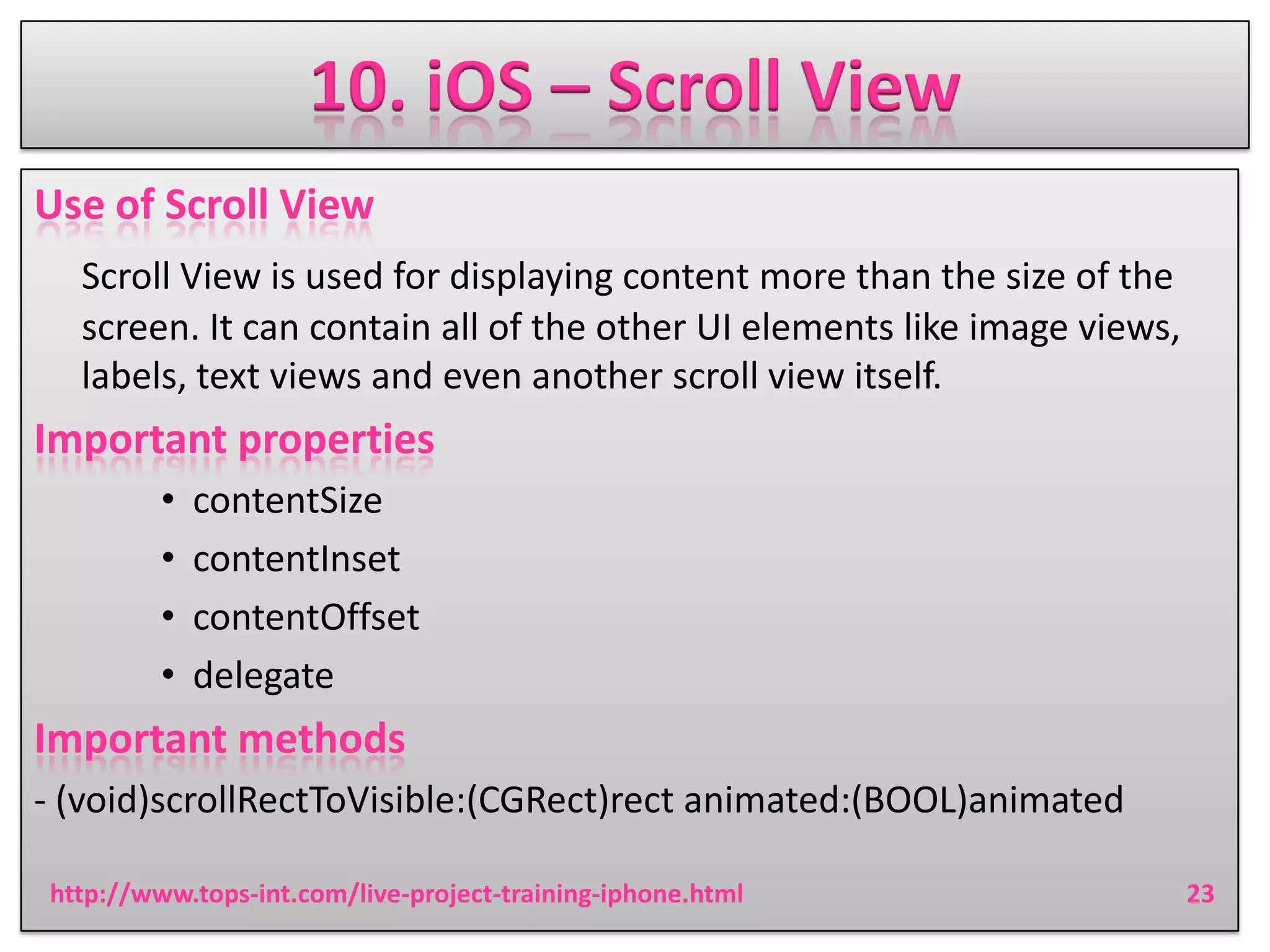 10. iOS – Scroll View

Use of Scroll View

Scroll View is used for displaying content more than the size of the screen. It can contain all of the other UI elements like image views, labels, text views and even another scroll view itself.

Important properties

• contentSize
• contentInset
• contentOffset
• delegate

Important methods

- (void)scrollRectToVisible:(CGRect)rect animated:(BOOL)animated

http://www.tops-int.com/live-project-training-iphone.html

23